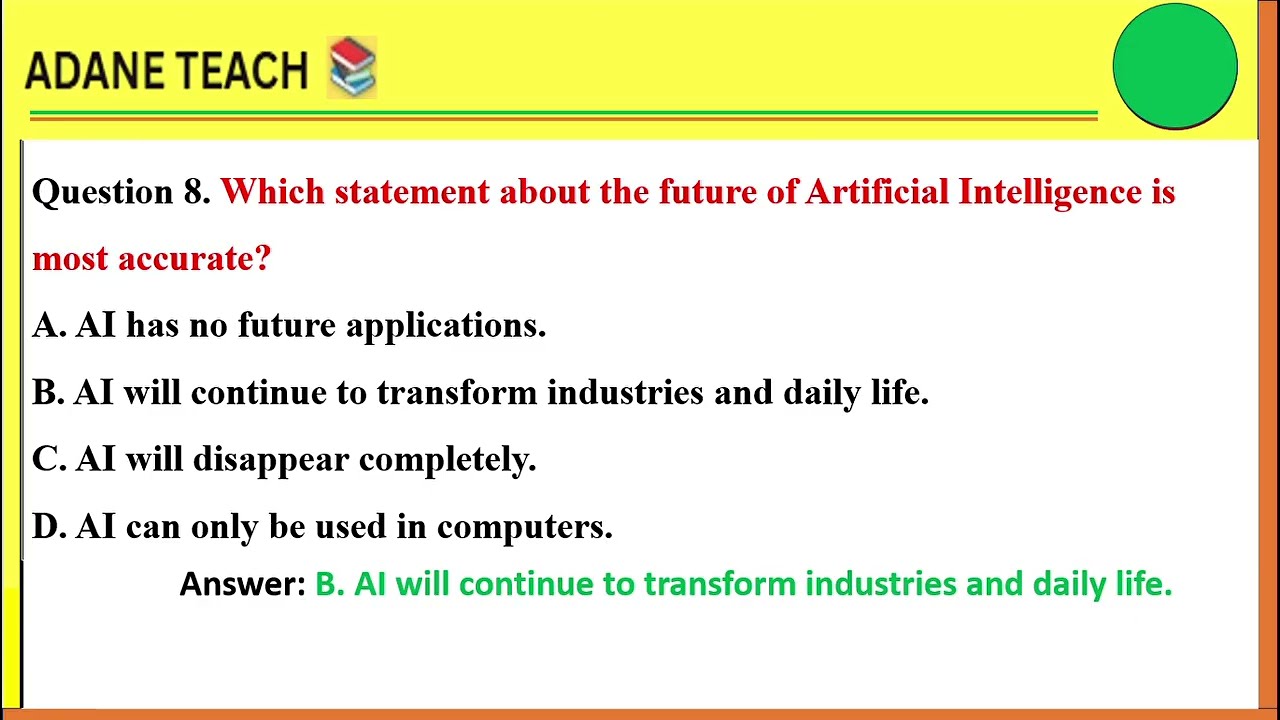 ADANE TEACH

Question 8. Which statement about the future of Artificial Intelligence is most accurate?

A. AI has no future applications.

B. AI will continue to transform industries and daily life.

C. AI will disappear completely.

D. AI can only be used in computers.

Answer: B. AI will continue to transform industries and daily life.